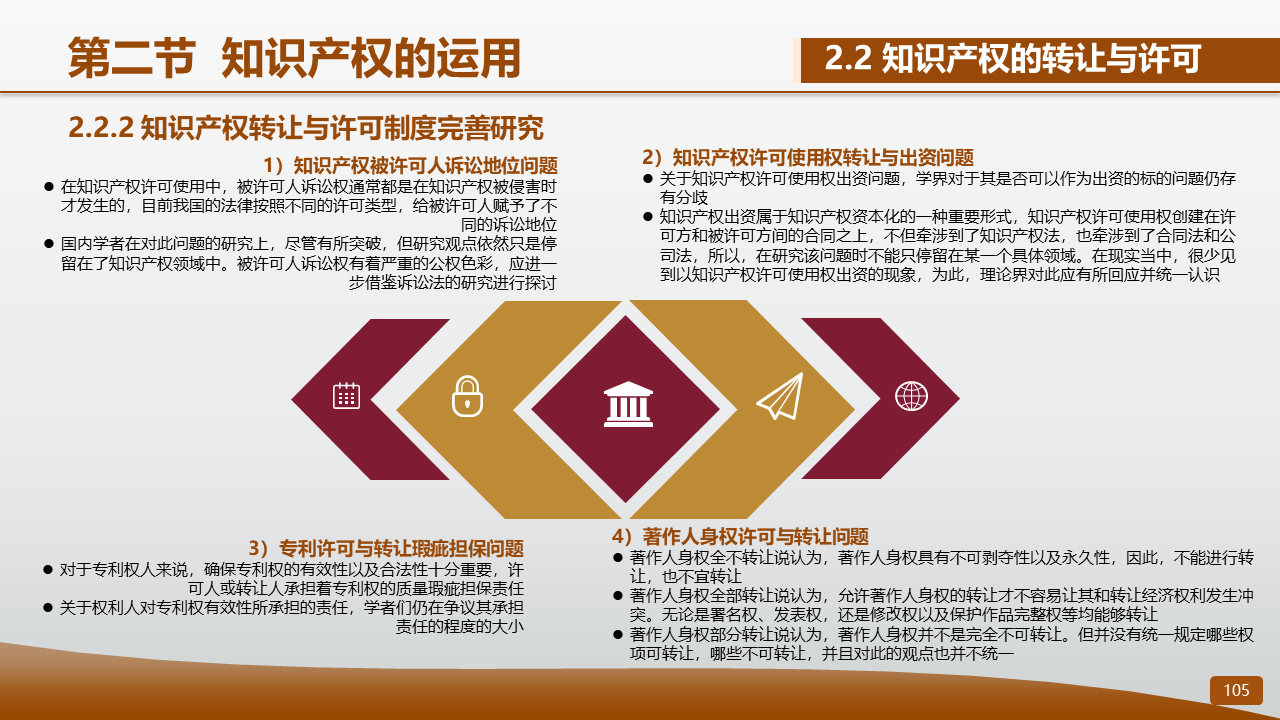 第二节 知识产权的运用

2.2 知识产权的转让与许可

2.2.2 知识产权转让与许可制度完善研究

1）知识产权被许可人诉讼地位问题

● 在知识产权许可使用中，被许可人诉讼权通常都是在知识产权被侵害时才发生的，目前我国的法律按照不同的许可类型，给被许可人赋予了不同的诉讼地位

● 国内学者在对此问题的研究上，尽管有所突破，但研究观点依然只是停留在了知识产权领域中。被许可人诉讼权有着严重的公权色彩，应进一步借鉴诉讼法的研究进行探讨

2）知识产权许可使用权转让与出资问题

● 关于知识产权许可使用权出资问题，学界对于其是否可以作为出资的标的问题仍存有分歧

● 知识产权出资属于知识产权资本化的一种重要形式，知识产权许可使用权创建在许可方和被许可方间的合同之上，不但牵涉到了知识产权法，也牵涉到了合同法和公司法，所以，在研究该问题时不能只停留在某一个具体领域。在现实当中，很少见到以知识产权许可使用权出资的现象，为此，理论界对此应有所回应并统一认识

3）专利许可与转让瑕疵担保问题

● 对于专利权人来说，确保专利权的有效性以及合法性十分重要，许可人或转让人承担着专利权的质量瑕疵担保责任

● 关于权利人对专利权有效性所承担的责任，学者们仍在争议其承担责任的程度的大小

4）著作人身权许可与转让问题

● 著作人身权全不转让说认为，著作人身权具有不可剥夺性以及永久性，因此，不能进行转让，也不宜转让

● 著作人身权全部转让说认为，允许著作人身权的转让才不容易让其和转让经济权利发生冲突。无论是署名权、发表权，还是修改权以及保护作品完整权等均能够转让

● 著作人身权部分转让说认为，著作人身权并不是完全不可转让。但并没有统一规定哪些权项可转让，哪些不可转让，并且对此的观点也并不统一

105